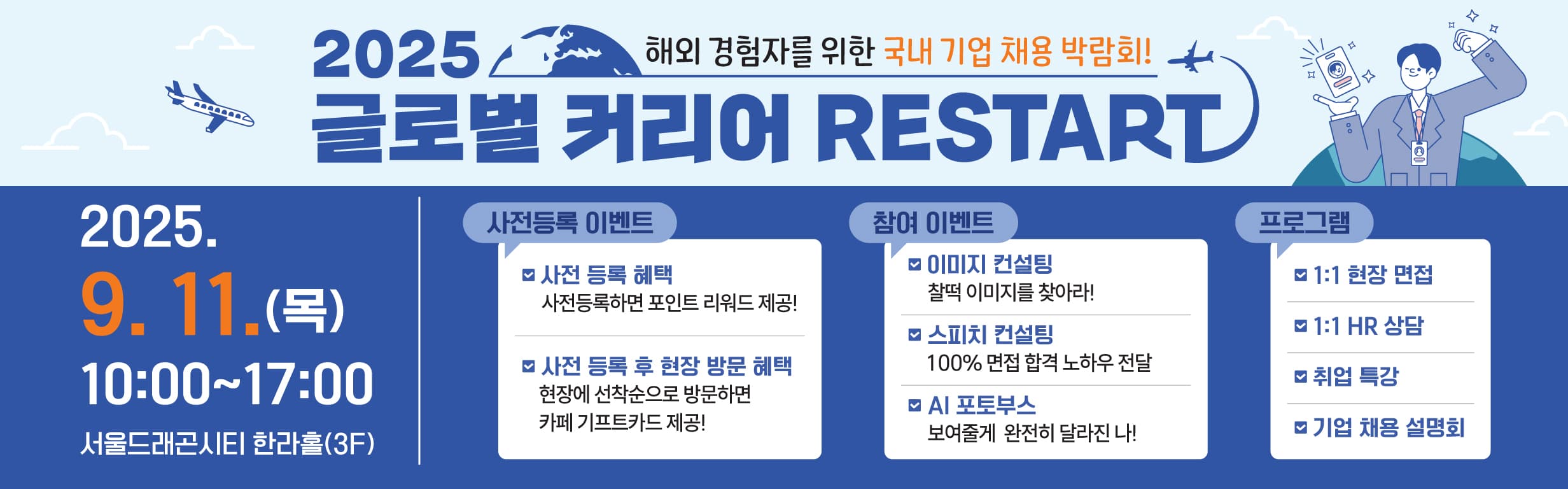 2025 해외 경험자를 위한 국내 기업 채용 박람회!

글로벌 커리어 RESTART

2025.
9. 11.(목)
10:00~17:00
서울드래곤시티 한라홀(3F)

사전등록 이벤트

사전 등록 혜택
사전등록하면 포인트 리워드 제공!

사전 등록 후 현장 방문 혜택
현장에 선착순으로 방문하면 카페 기프트카드 제공!

참여 이벤트

이미지 컨설팅
찰떡 이미지를 찾아라!

스피치 컨설팅
100% 면접 합격 노하우 전달

AI 포토부스
보여줄게 완전히 달라진 나!

프로그램

1:1 현장 면접

1:1 HR 상담

취업 특강

기업 채용 설명회